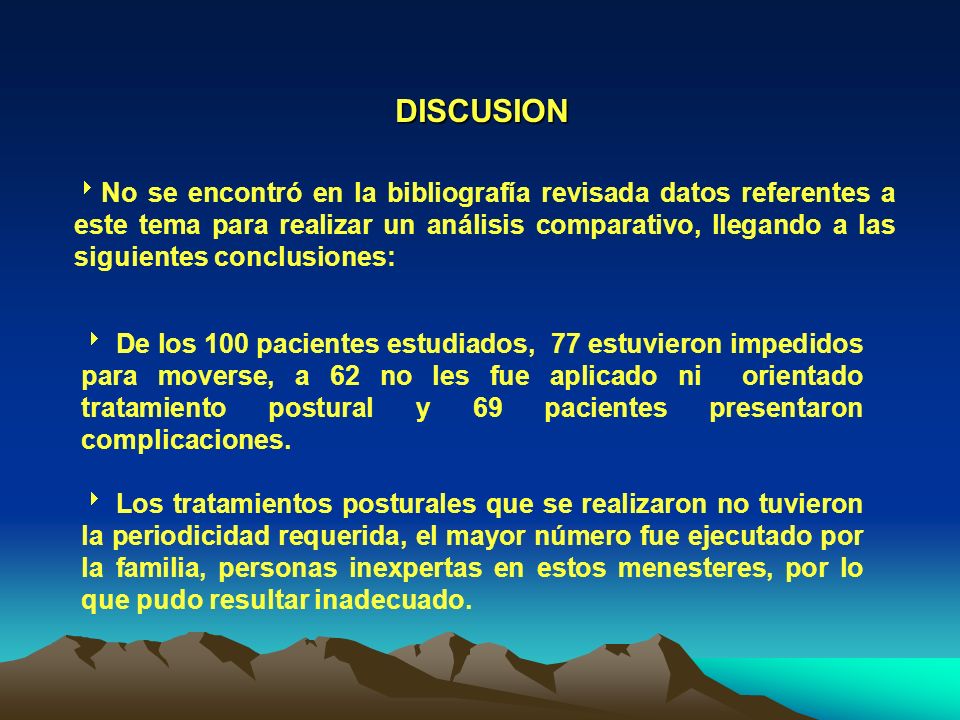 DISCUSION

No se encontró en la bibliografía revisada datos referentes a este tema para realizar un análisis comparativo, llegando a las siguientes conclusiones:

De los 100 pacientes estudiados, 77 estuvieron impedidos para moverse, a 62 no les fue aplicado ni orientado tratamiento postural y 69 pacientes presentaron complicaciones.

Los tratamientos posturales que se realizaron no tuvieron la periodicidad requerida, el mayor número fue ejecutado por la familia, personas inexpertas en estos menesteres, por lo que pudo resultar inadecuado.